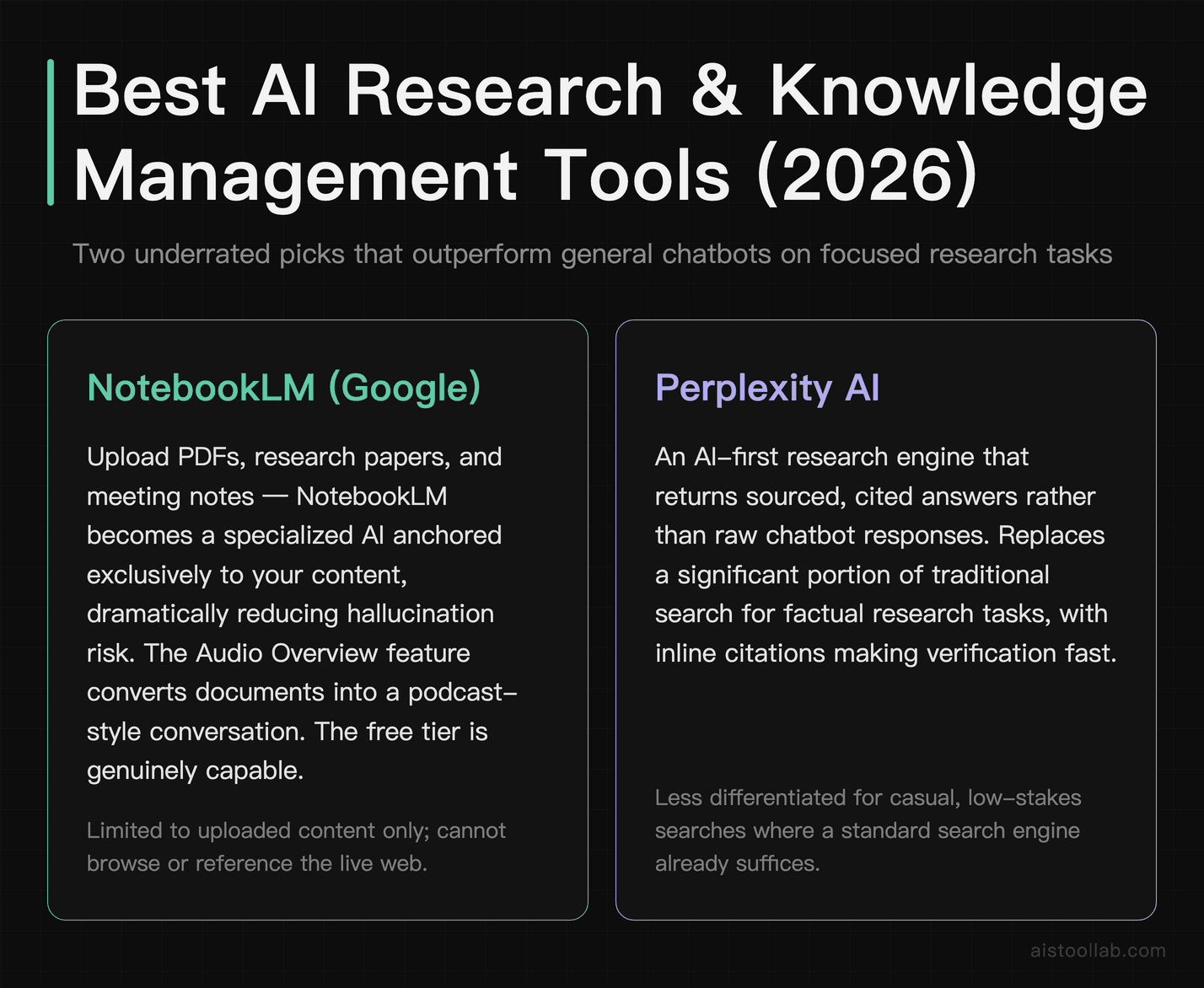 Best AI Research & Knowledge Management Tools (2026)

Two underrated picks that outperform general chatbots on focused research tasks

NotebookLM (Google)

Upload PDFs, research papers, and meeting notes — NotebookLM becomes a specialized AI anchored exclusively to your content, dramatically reducing hallucination risk. The Audio Overview feature converts documents into a podcast-style conversation. The free tier is genuinely capable.

Limited to uploaded content only; cannot browse or reference the live web.

Perplexity AI

An AI-first research engine that returns sourced, cited answers rather than raw chatbot responses. Replaces a significant portion of traditional search for factual research tasks, with inline citations making verification fast.

Less differentiated for casual, low-stakes searches where a standard search engine already suffices.

aistoollab.com